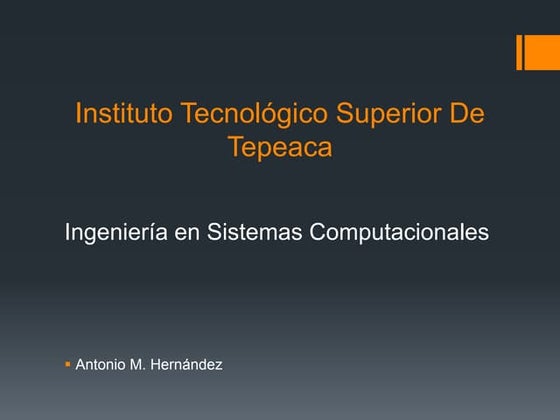 Instituto Tecnológico Superior De Tepeaca

Ingeniería en Sistemas Computacionales

Antonio M. Hernández